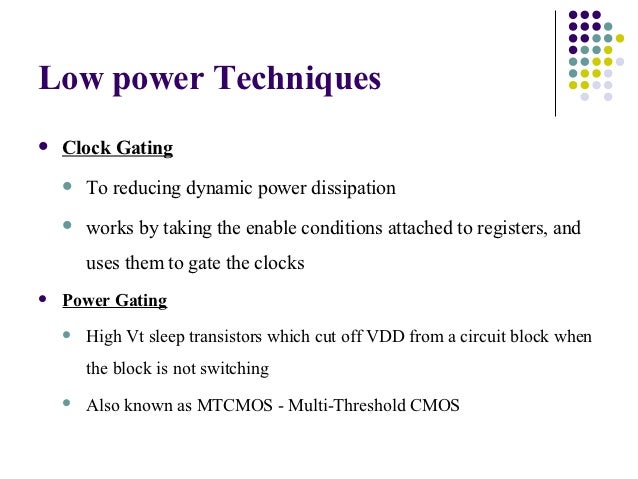 Low power Techniques

- Clock Gating
  - To reducing dynamic power dissipation
  - works by taking the enable conditions attached to registers, and uses them to gate the clocks
- Power Gating
  - High Vt sleep transistors which cut off VDD from a circuit block when the block is not switching
  - Also known as MTCMOS - Multi-Threshold CMOS